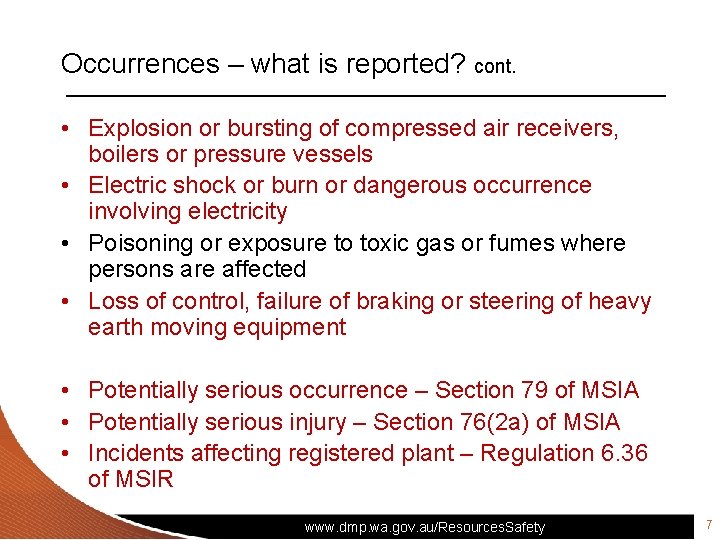 Occurrences – what is reported? cont.

• Explosion or bursting of compressed air receivers, boilers or pressure vessels
• Electric shock or burn or dangerous occurrence involving electricity
• Poisoning or exposure to toxic gas or fumes where persons are affected
• Loss of control, failure of braking or steering of heavy earth moving equipment

• Potentially serious occurrence – Section 79 of MSIA
• Potentially serious injury – Section 76(2a) of MSIA
• Incidents affecting registered plant – Regulation 6.36 of MSIR

www.dmp.wa.gov.au/ResourcesSafety

7